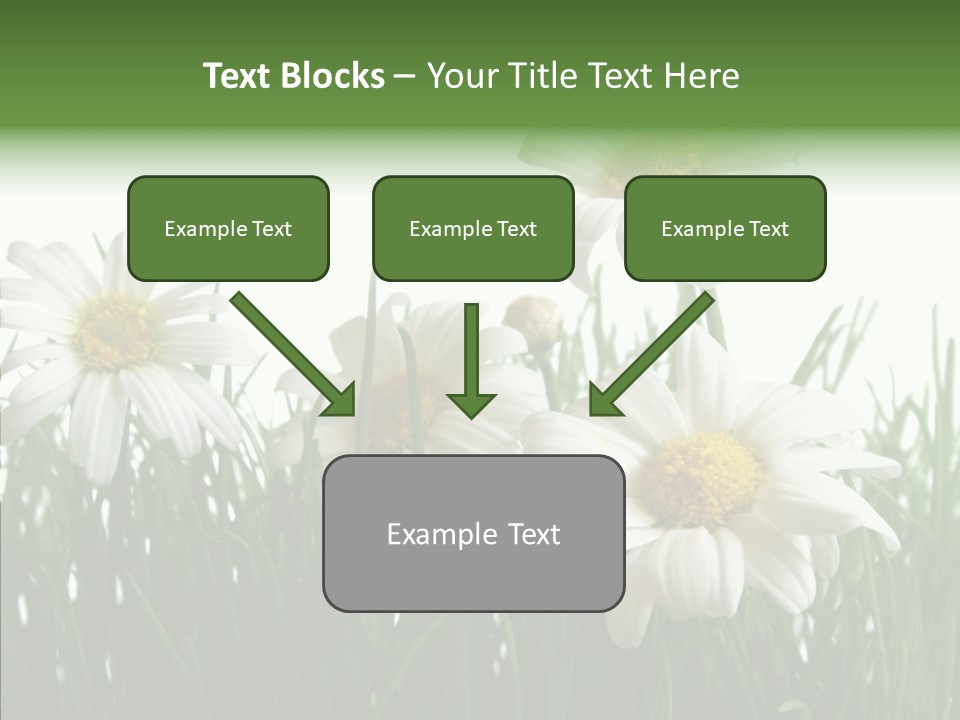 Text Blocks – Your Title Text Here

Example Text

Example Text

Example Text

Example Text